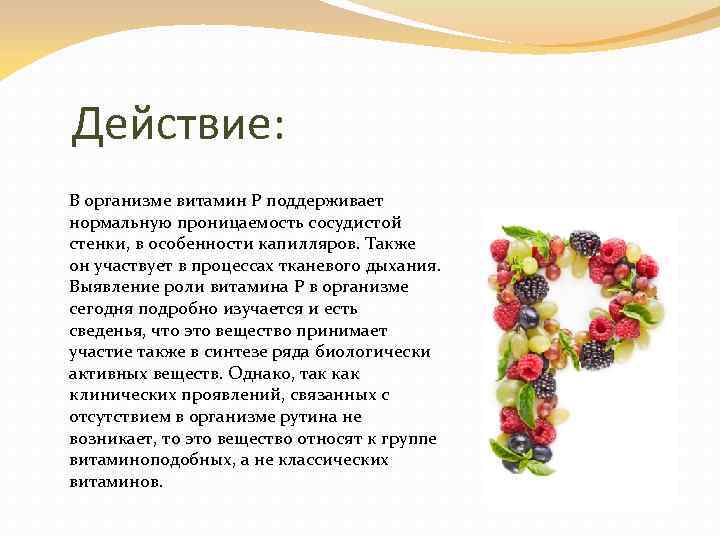 Действие:

В организме витамин Р поддерживает нормальную проницаемость сосудистой стенки, в особенности капилляров. Также он участвует в процессах тканевого дыхания. Выявление роли витамина Р в организме сегодня подробно изучается и есть сведенья, что это вещество принимает участие также в синтезе ряда биологически активных веществ. Однако, так как клинических проявлений, связанных с отсутствием в организме рутина не возникает, то это вещество относят к группе витаминоподобных, а не классических витаминов.